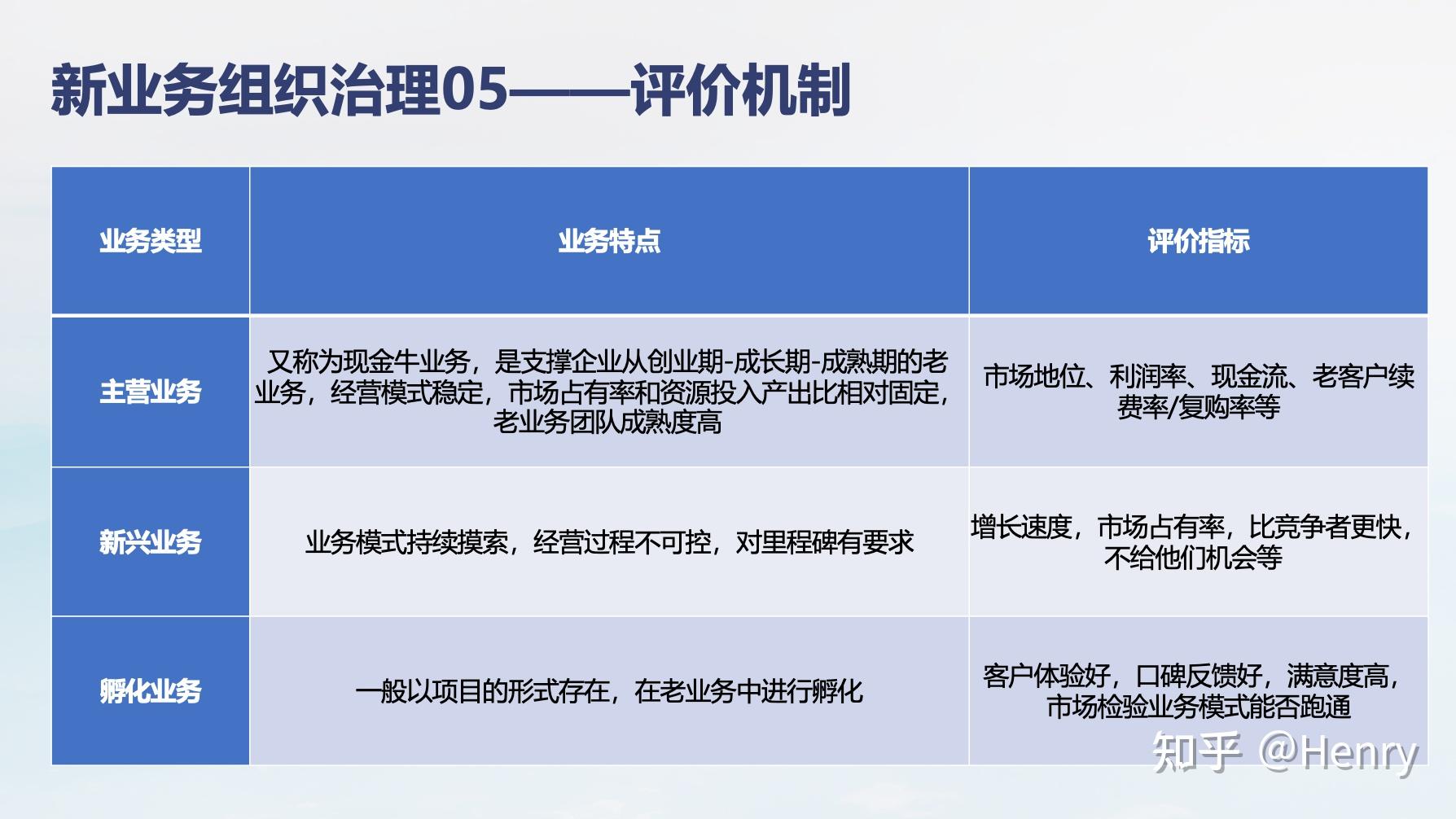 新业务组织治理05——评价机制

| 业务类型 | 业务特点 | 评价指标 |
|---|---|---|
| 主营业务 | 又称为现金牛业务，是支撑企业从创业期-成长期-成熟期的老业务，经营模式稳定，市场占有率和资源投入产出比相对固定，老业务团队成熟度高 | 市场地位、利润率、现金流、老客户续费率/复购率等 |
| 新兴业务 | 业务模式持续摸索，经营过程不可控，对里程碑有要求 | 增长速度，市场占有率，比竞争者更快，不给他们机会等 |
| 孵化业务 | 一般以项目的形式存在，在老业务中进行孵化 | 客户体验好，口碑反馈好，满意度高，市场检验业务模式能否跑通 |

知乎 @Henry